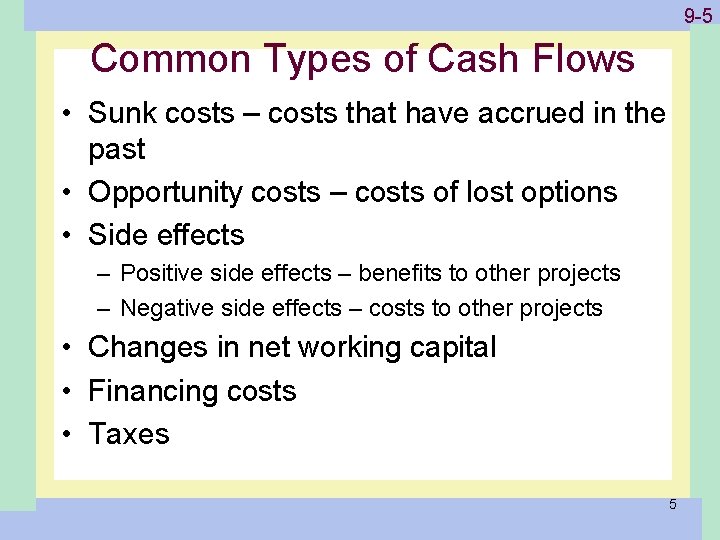 9-5

Common Types of Cash Flows

• Sunk costs – costs that have accrued in the past
• Opportunity costs – costs of lost options
• Side effects
– Positive side effects – benefits to other projects
– Negative side effects – costs to other projects
• Changes in net working capital
• Financing costs
• Taxes

5